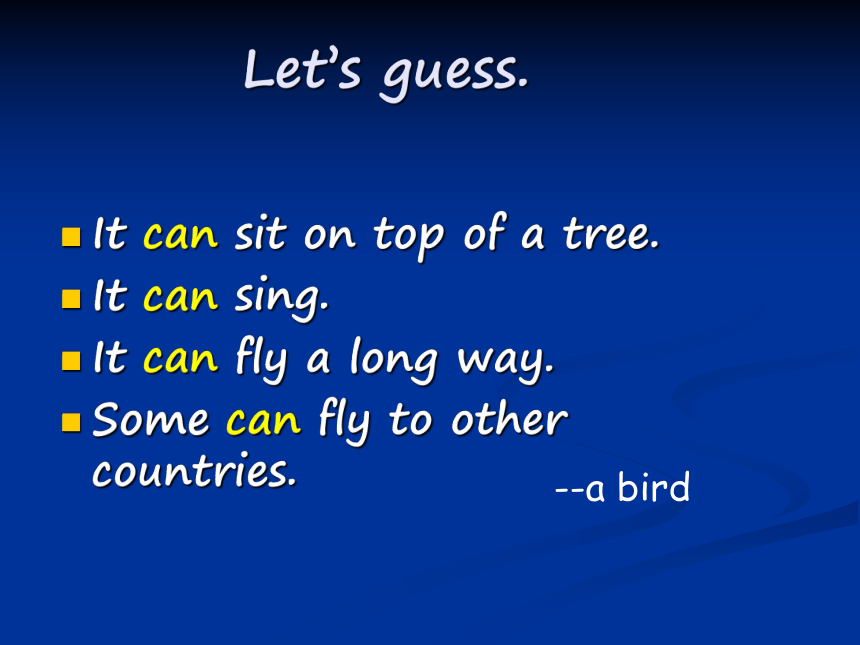 Let's guess.

- It can sit on top of a tree.
- It can sing.
- It can fly a long way.
- Some can fly to other countries.

--a bird